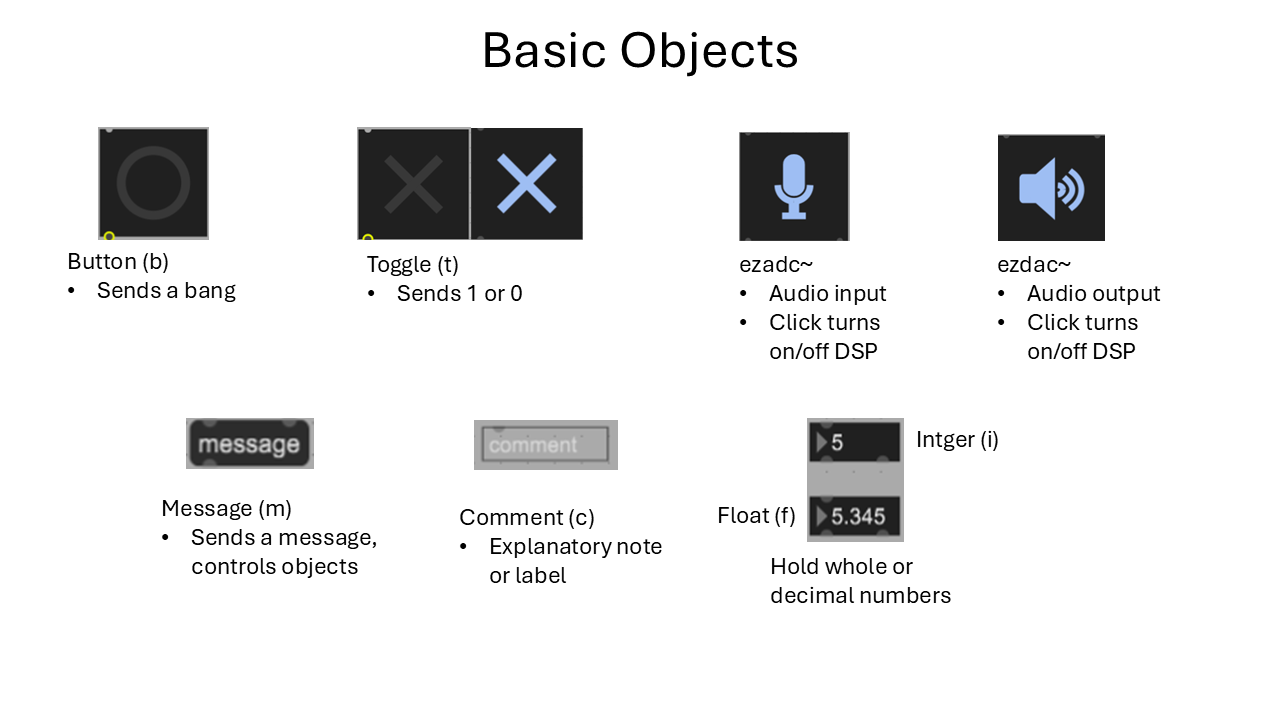 Basic Objects

Button (b)
• Sends a bang

Toggle (t)
• Sends 1 or 0

ezadc~
• Audio input
• Click turns on/off DSP

ezdac~
• Audio output
• Click turns on/off DSP

message

Message (m)
• Sends a message, controls objects

comment

Comment (c)
• Explanatory note or label

5

Intger (i)

Float (f)

5.345

Hold whole or decimal numbers